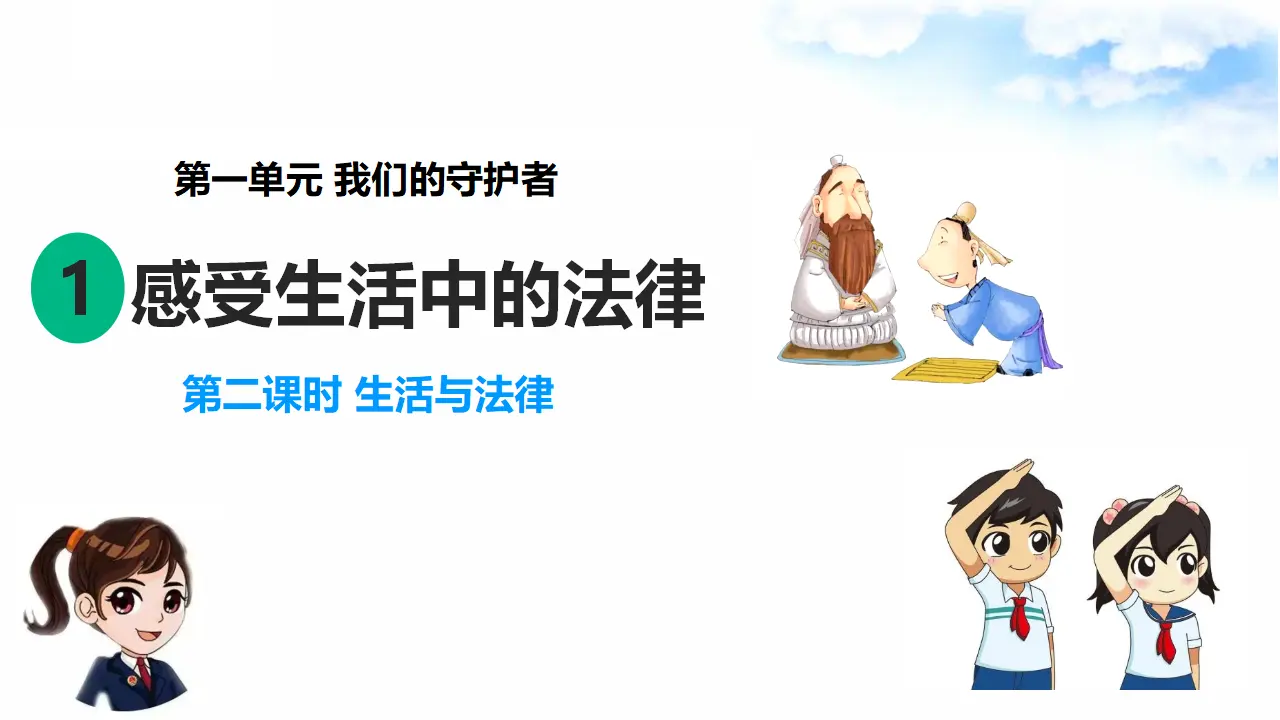 第一单元 我们的守护者

1 感受生活中的法律

第二课时 生活与法律